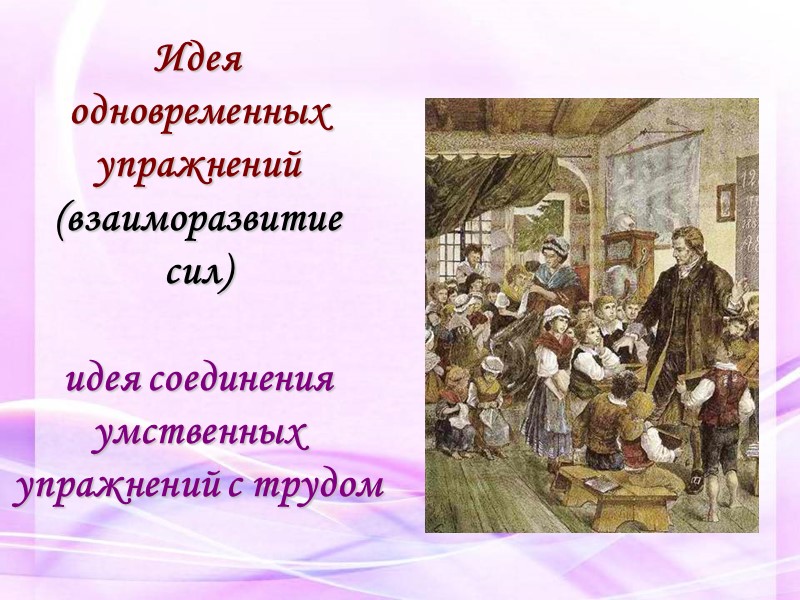 Идея одновременных упражнений (взаиморазвитие сил)

идея соединения умственных упражнений с трудом